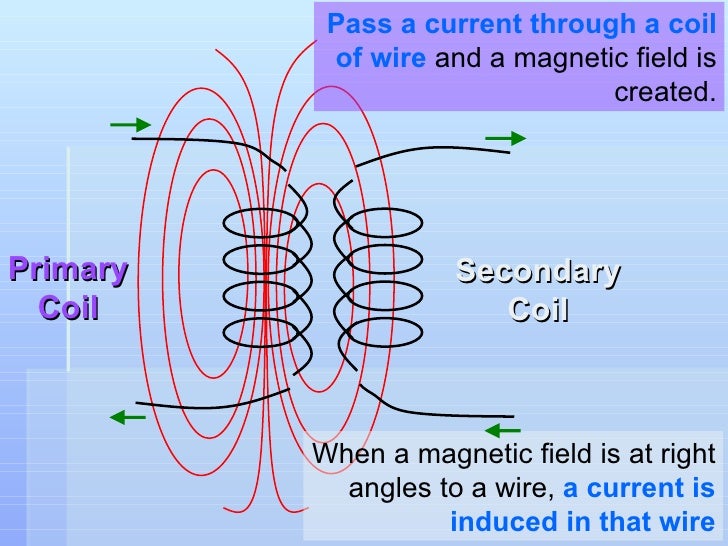 Pass a current through a coil of wire and a magnetic field is created.

Primary Coil

Secondary Coil

When a magnetic field is at right angles to a wire, a current is induced in that wire